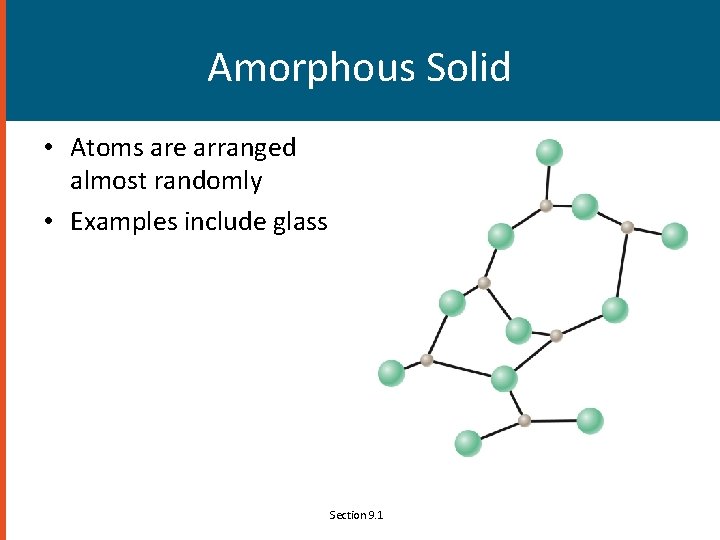 Amorphous Solid

• Atoms are arranged almost randomly
• Examples include glass

Section 9.1